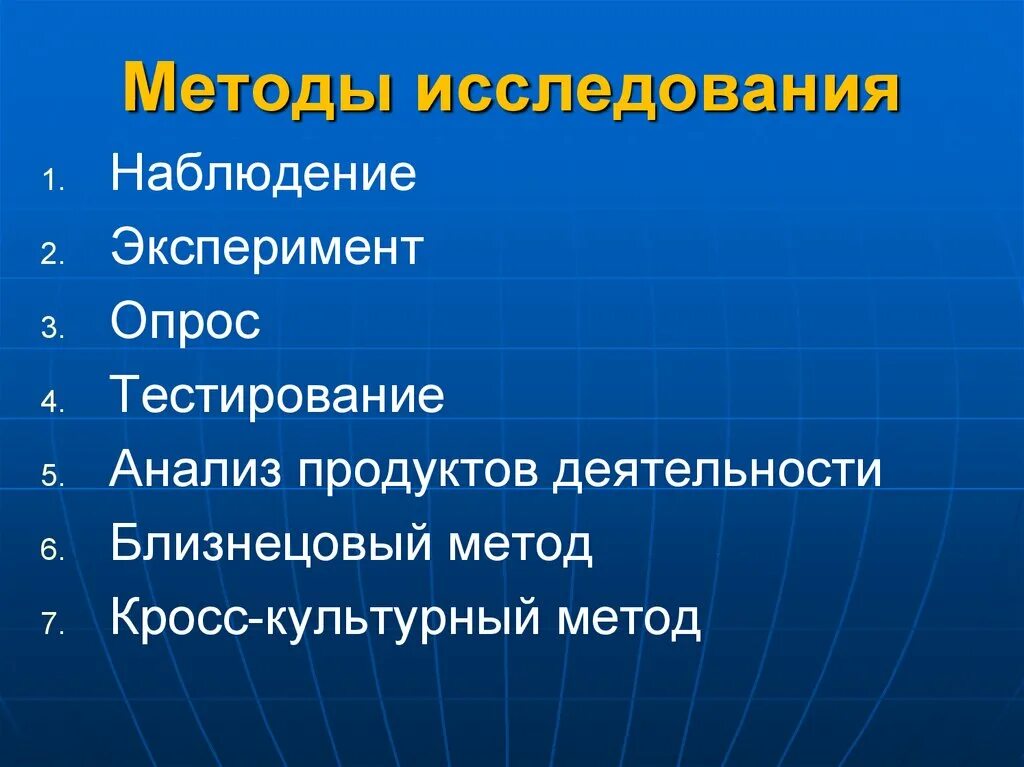 Методы исследования

1. Наблюдение
2. Эксперимент
3. Опрос
4. Тестирование
5. Анализ продуктов деятельности
6. Близнецовый метод
7. Кросс-культурный метод